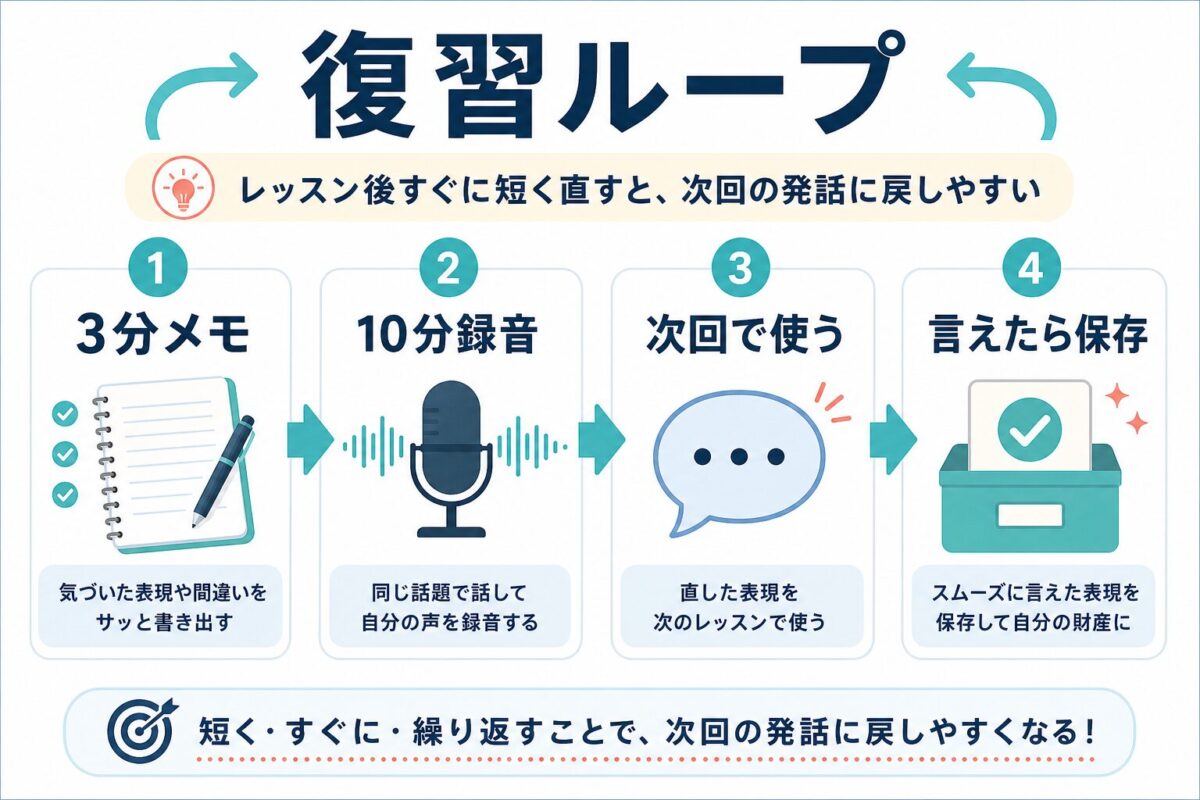 復習ループ

レッスン後すぐに短く直すと、次回の発話に戻しやすい

1
3分メモ
気づいた表現や間違いをサッと書き出す

2
10分録音
同じ話題で話して自分の声を録音する

3
次回で使う
直した表現を次のレッスンで使う

4
言えたら保存
スムーズに言えた表現を保存して自分の財産に

短く・すぐに・繰り返すことで、次回の発話に戻しやすくなる!